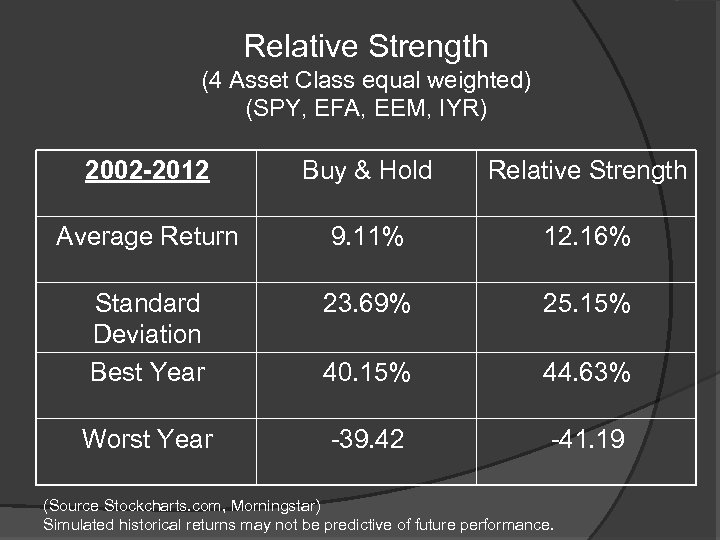 Relative Strength
(4 Asset Class equal weighted)
(SPY, EFA, EEM, IYR)

| 2002-2012 | Buy & Hold | Relative Strength |
|---|---|---|
| Average Return | 9.11% | 12.16% |
| Standard Deviation | 23.69% | 25.15% |
| Best Year | 40.15% | 44.63% |
| Worst Year | -39.42 | -41.19 |

(Source Stockcharts.com, Morningstar)
Simulated historical returns may not be predictive of future performance.